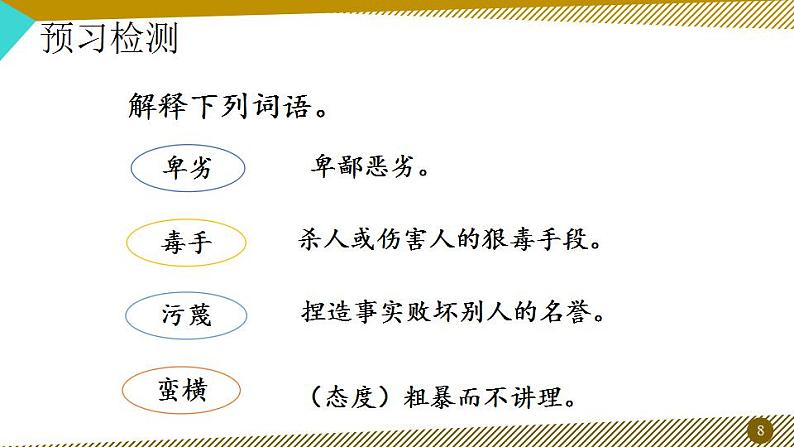 预习检测

解释下列词语。

卑劣　　卑鄙恶劣。

毒手　　杀人或伤害人的狠毒手段。

污蔑　　捏造事实败坏别人的名誉。

蛮横　　（态度）粗暴而不讲理。

8